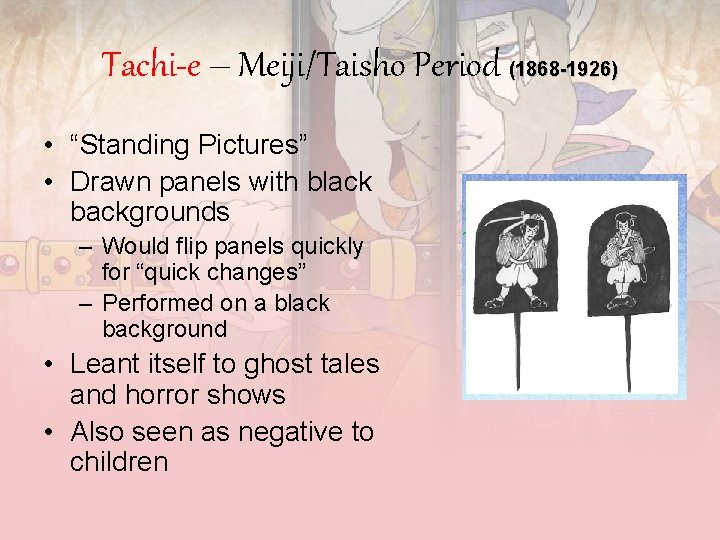 Tachi-e – Meiji/Taisho Period (1868-1926)

• “Standing Pictures”
• Drawn panels with black backgrounds
  – Would flip panels quickly for “quick changes”
  – Performed on a black background
• Leant itself to ghost tales and horror shows
• Also seen as negative to children